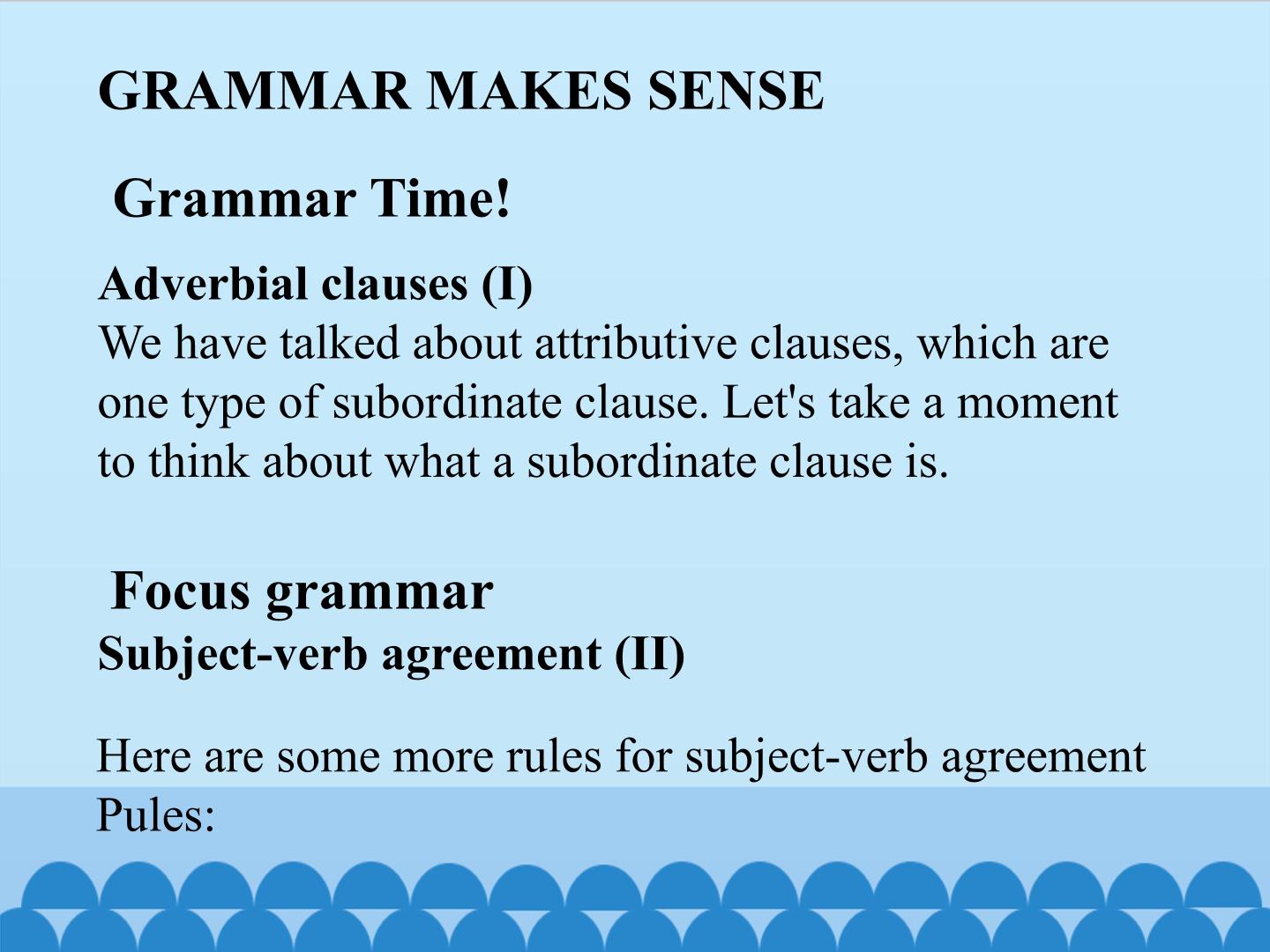 GRAMMAR MAKES SENSE

Grammar Time!

Adverbial clauses (I)
We have talked about attributive clauses, which are one type of subordinate clause. Let's take a moment to think about what a subordinate clause is.

Focus grammar
Subject-verb agreement (II)

Here are some more rules for subject-verb agreement
Pules: